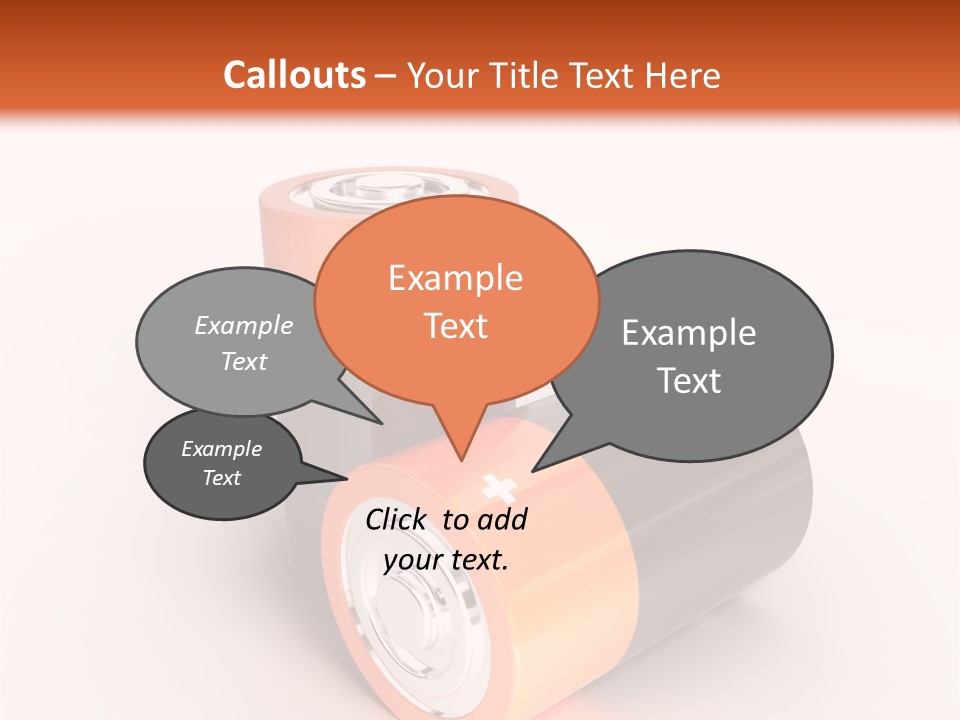 Callouts – Your Title Text Here

Example Text

Example Text

Example Text

Example Text

Click to add your text.